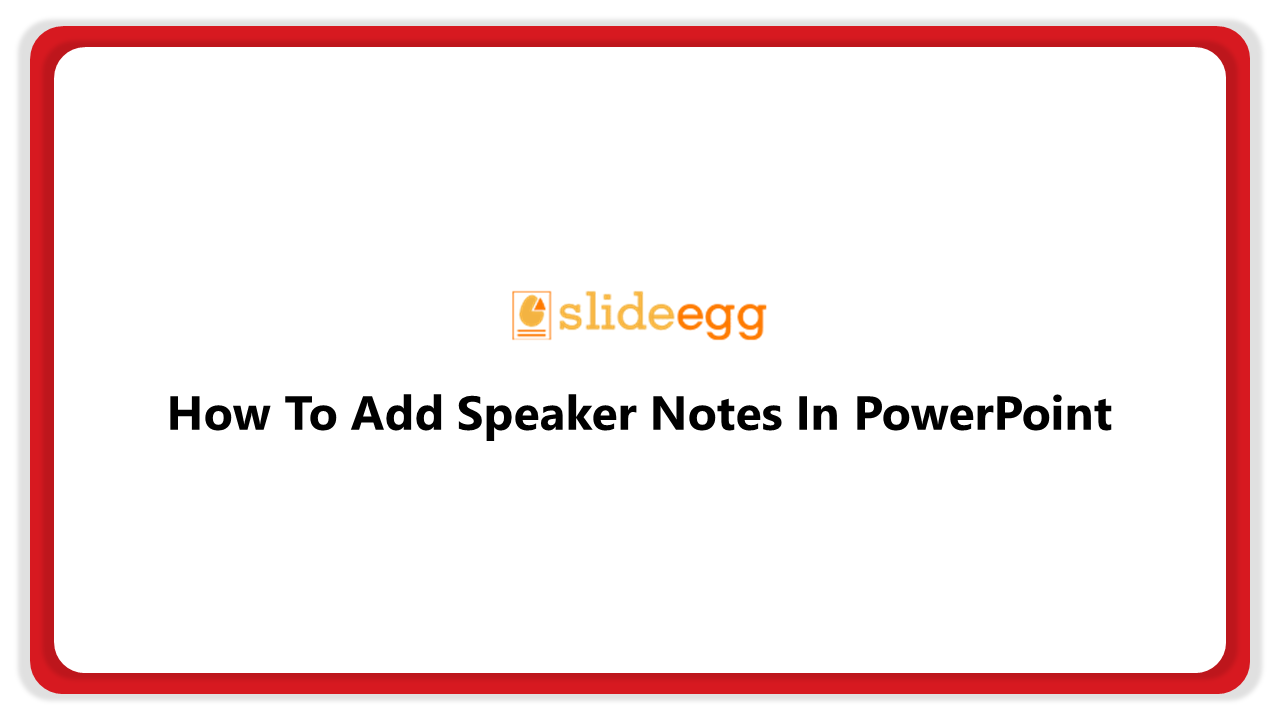 slideegg

How To Add Speaker Notes In PowerPoint